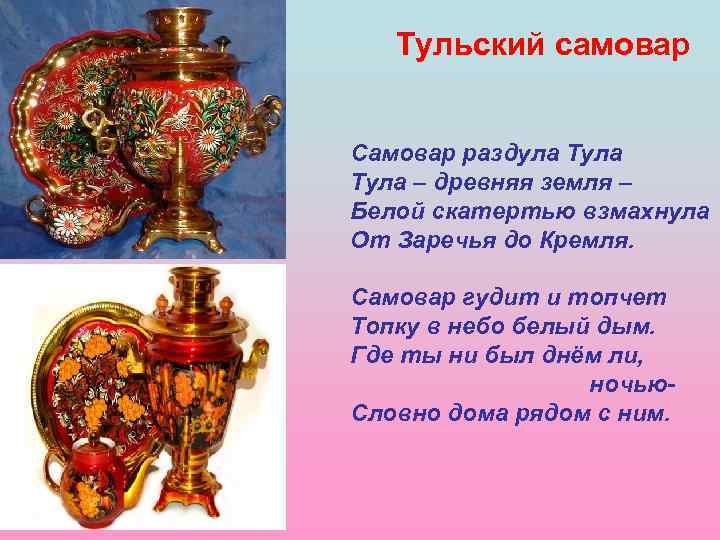 Тульский самовар

Самовар раздула Тула
Тула – древняя земля –
Белой скатертью взмахнула
От Заречья до Кремля.

Самовар гудит и топчет
Топку в небо белый дым.
Где ты ни был днём ли,
ночью-
Словно дома рядом с ним.